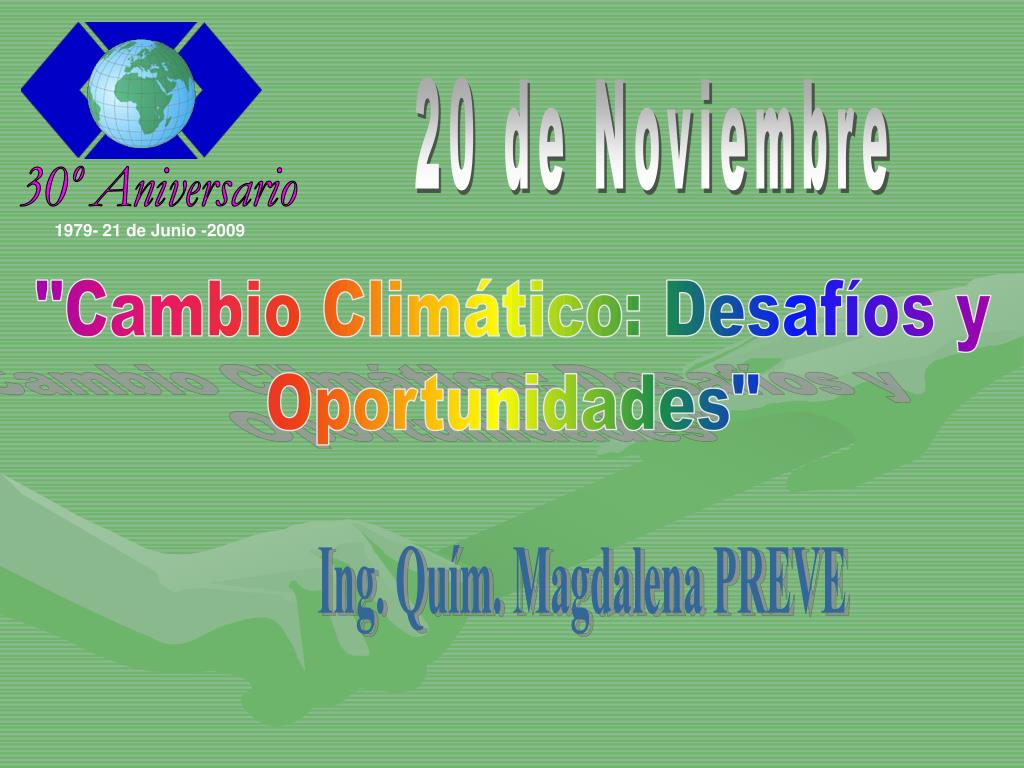 30º Aniversario
1979- 21 de Junio -2009

20 de Noviembre

"Cambio Climático: Desafíos y Oportunidades"

Ing. Quím. Magdalena PREVE